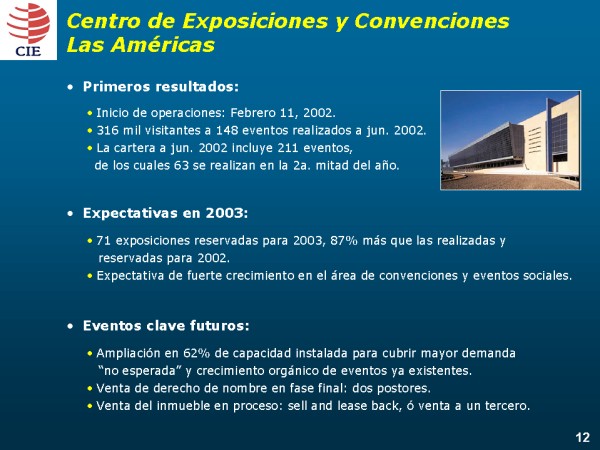 CIE

Centro de Exposiciones y Convenciones Las Américas

• Primeros resultados:

• Inicio de operaciones: Febrero 11, 2002.
• 316 mil visitantes a 148 eventos realizados a jun. 2002.
• La cartera a jun. 2002 incluye 211 eventos, de los cuales 63 se realizan en la 2a. mitad del año.

• Expectativas en 2003:

• 71 exposiciones reservadas para 2003, 87% más que las realizadas y reservadas para 2002.
• Expectativa de fuerte crecimiento en el área de convenciones y eventos sociales.

• Eventos clave futuros:

• Ampliación en 62% de capacidad instalada para cubrir mayor demanda "no esperada" y crecimiento orgánico de eventos ya existentes.
• Venta de derecho de nombre en fase final: dos postores.
• Venta del inmueble en proceso: sell and lease back, ó venta a un tercero.

12